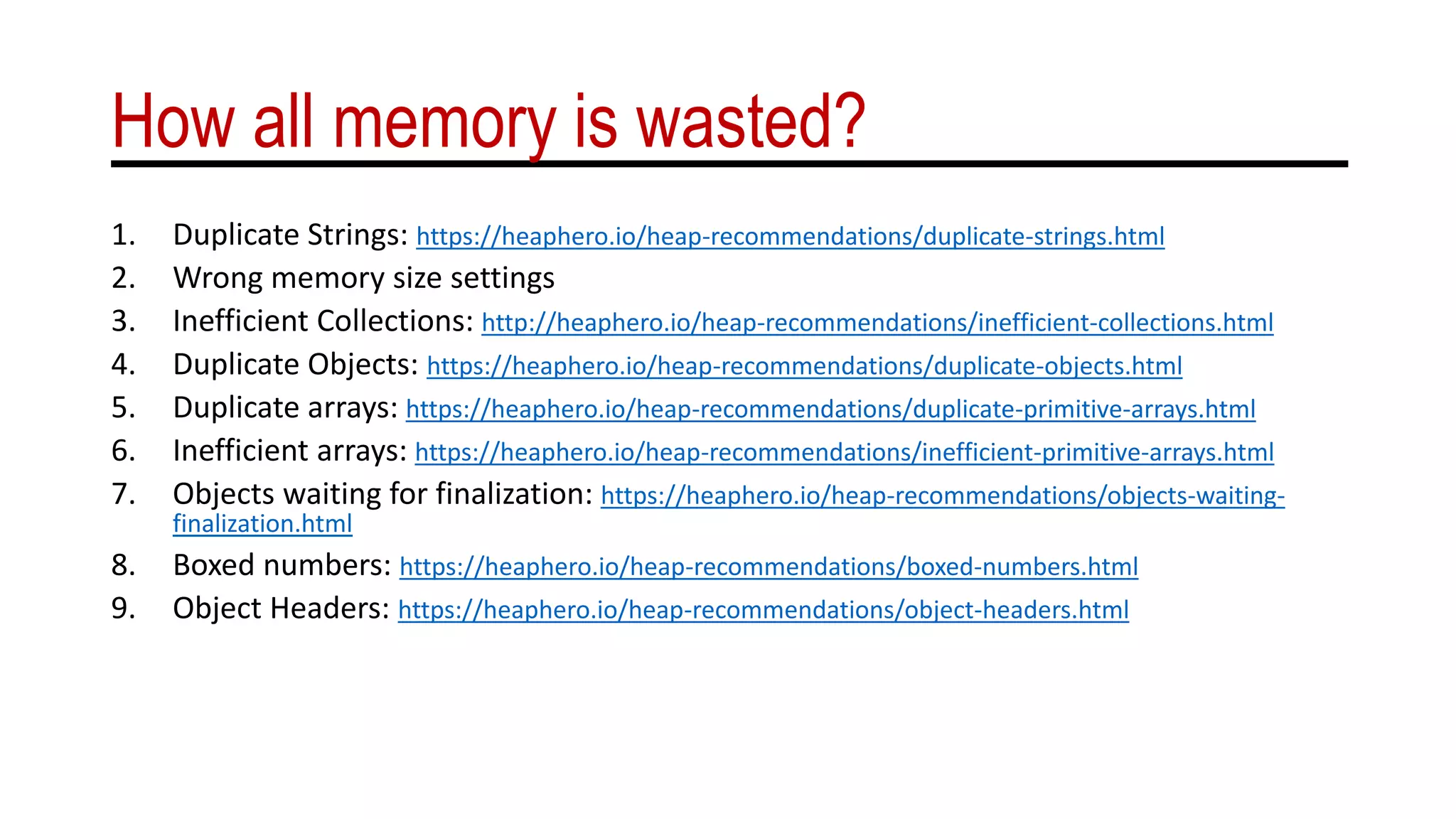 How all memory is wasted?

1. Duplicate Strings: https://heaphero.io/heap-recommendations/duplicate-strings.html
2. Wrong memory size settings
3. Inefficient Collections: http://heaphero.io/heap-recommendations/inefficient-collections.html
4. Duplicate Objects: https://heaphero.io/heap-recommendations/duplicate-objects.html
5. Duplicate arrays: https://heaphero.io/heap-recommendations/duplicate-primitive-arrays.html
6. Inefficient arrays: https://heaphero.io/heap-recommendations/inefficient-primitive-arrays.html
7. Objects waiting for finalization: https://heaphero.io/heap-recommendations/objects-waiting-finalization.html
8. Boxed numbers: https://heaphero.io/heap-recommendations/boxed-numbers.html
9. Object Headers: https://heaphero.io/heap-recommendations/object-headers.html